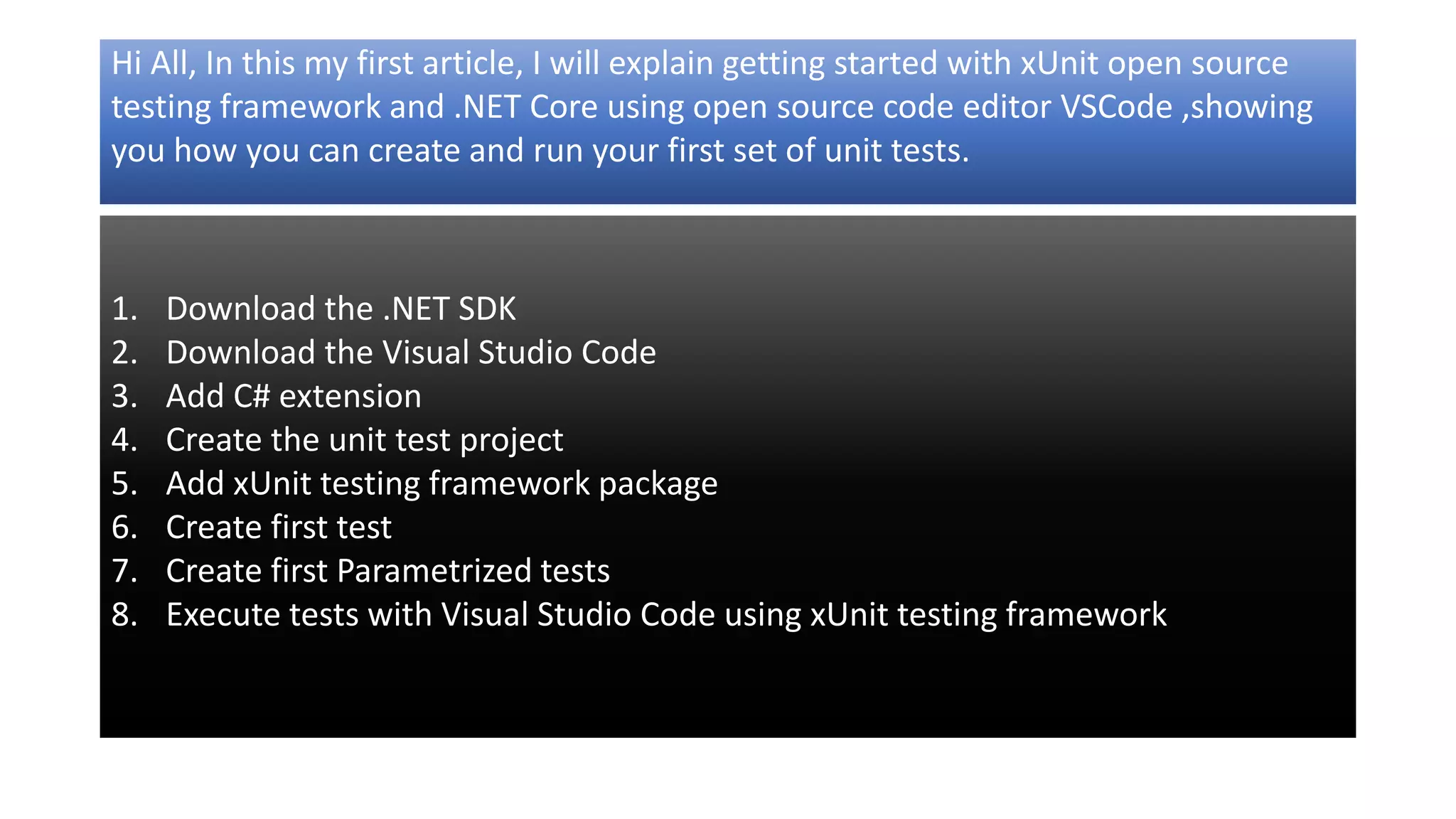 Hi All, In this my first article, I will explain getting started with xUnit open source testing framework and .NET Core using open source code editor VSCode ,showing you how you can create and run your first set of unit tests.

1. Download the .NET SDK
2. Download the Visual Studio Code
3. Add C# extension
4. Create the unit test project
5. Add xUnit testing framework package
6. Create first test
7. Create first Parametrized tests
8. Execute tests with Visual Studio Code using xUnit testing framework